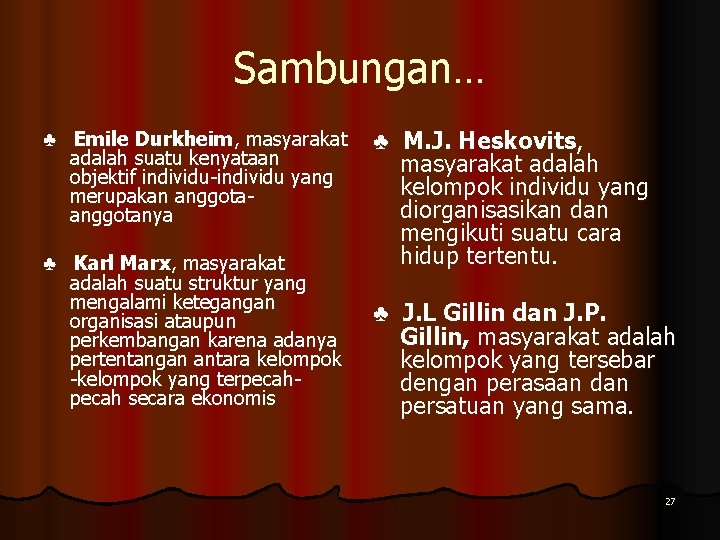 Sambungan…

♣ **Emile Durkheim**, masyarakat adalah suatu kenyataan objektif individu-individu yang merupakan anggota-anggotanya

♣ **Karl Marx**, masyarakat adalah suatu struktur yang mengalami ketegangan organisasi ataupun perkembangan karena adanya pertentangan antara kelompok -kelompok yang terpecah-pecah secara ekonomis

♣ **M.J. Heskovits**, masyarakat adalah kelompok individu yang diorganisasikan dan mengikuti suatu cara hidup tertentu.

♣ **J.L Gillin dan J.P. Gillin,** masyarakat adalah kelompok yang tersebar dengan perasaan dan persatuan yang sama.

27